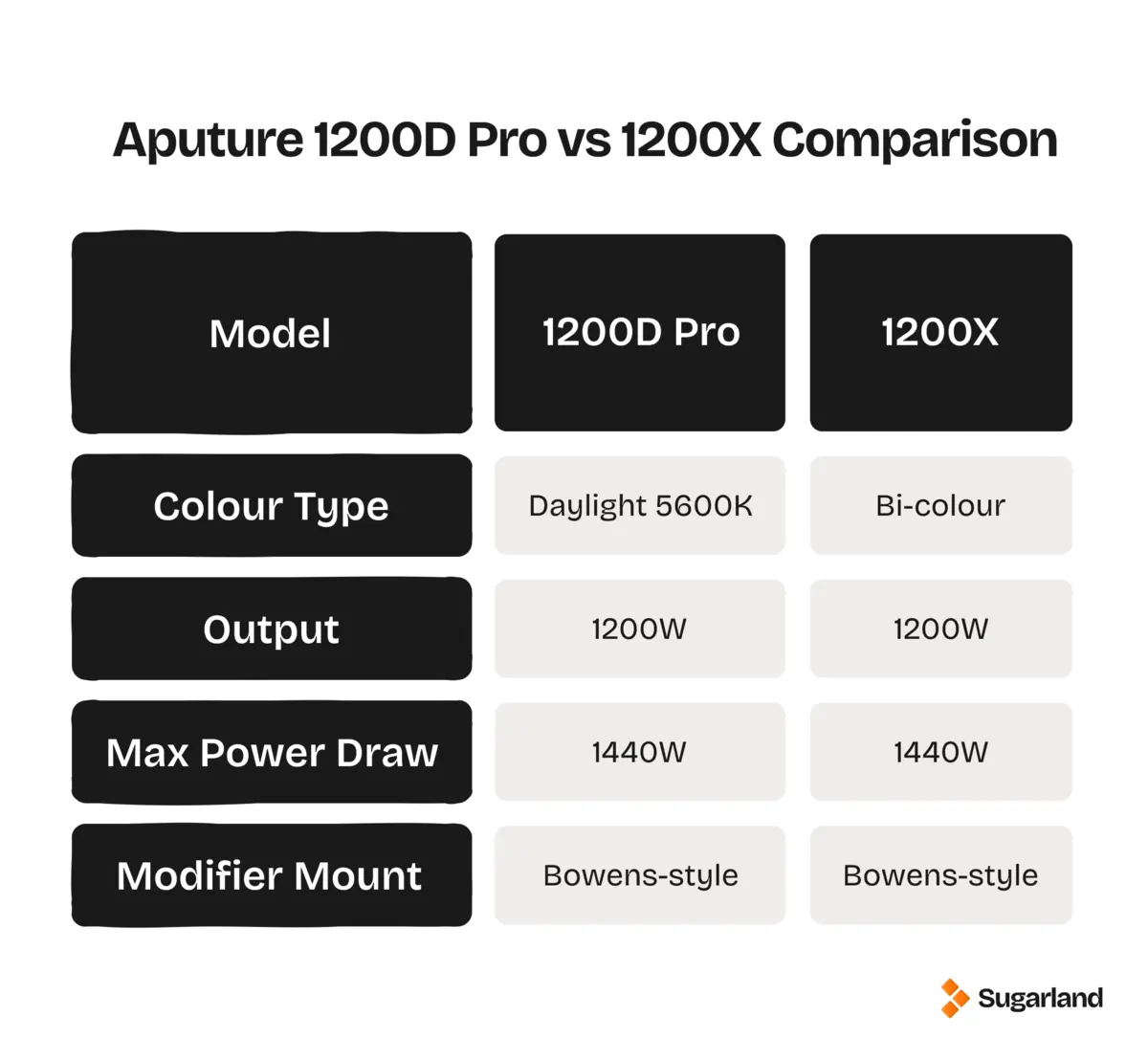 Aputure 1200D Pro vs 1200X Comparison

| Model | 1200D Pro | 1200X |
|---|---|---|
| Colour Type | Daylight 5600K | Bi-colour |
| Output | 1200W | 1200W |
| Max Power Draw | 1440W | 1440W |
| Modifier Mount | Bowens-style | Bowens-style |

Sugarland